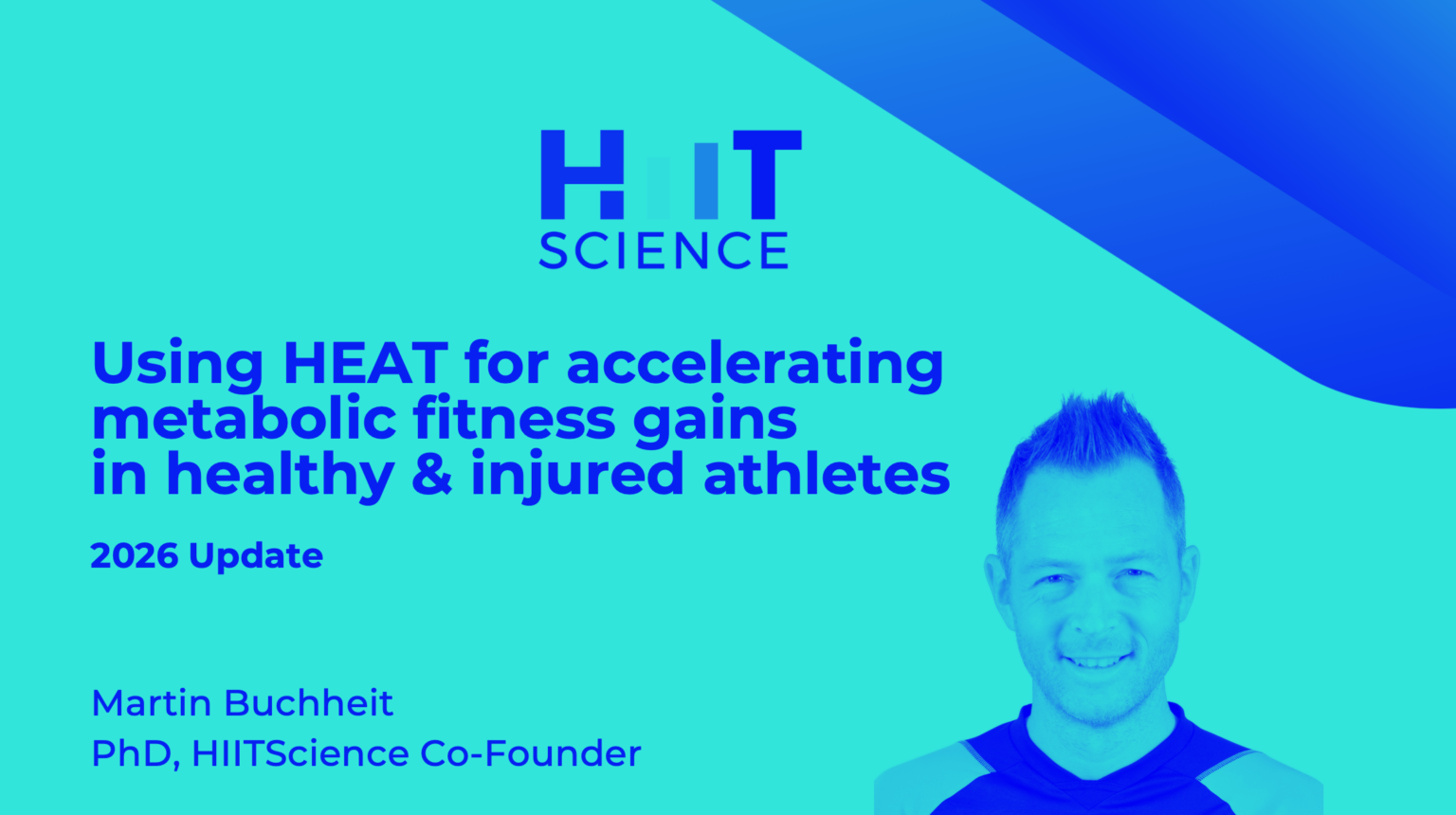 HIIT
SCIENCE

Using HEAT for accelerating metabolic fitness gains in healthy & injured athletes

2026 Update

Martin Buchheit
PhD, HIITScience Co-Founder